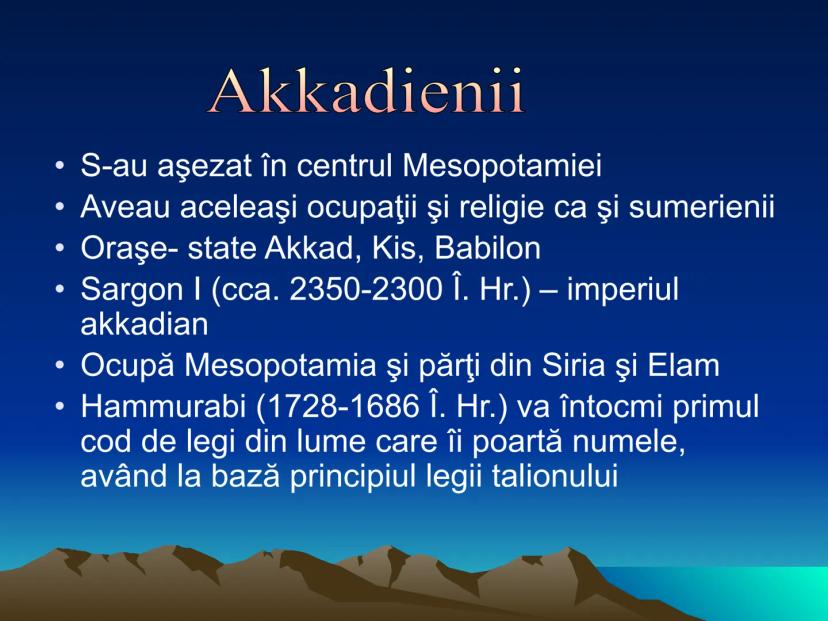 Akkadienii

• S-au aşezat în centrul Mesopotamiei
• Aveau aceleaşi ocupaţii şi religie ca şi sumerienii
• Oraşe- state Akkad, Kis, Babilon
• Sargon I (cca. 2350-2300 Î. Hr.) – imperiul akkadian
• Ocupă Mesopotamia şi părţi din Siria şi Elam
• Hammurabi (1728-1686 Î. Hr.) va întocmi primul cod de legi din lume care îi poartă numele, având la bază principiul legii talionului